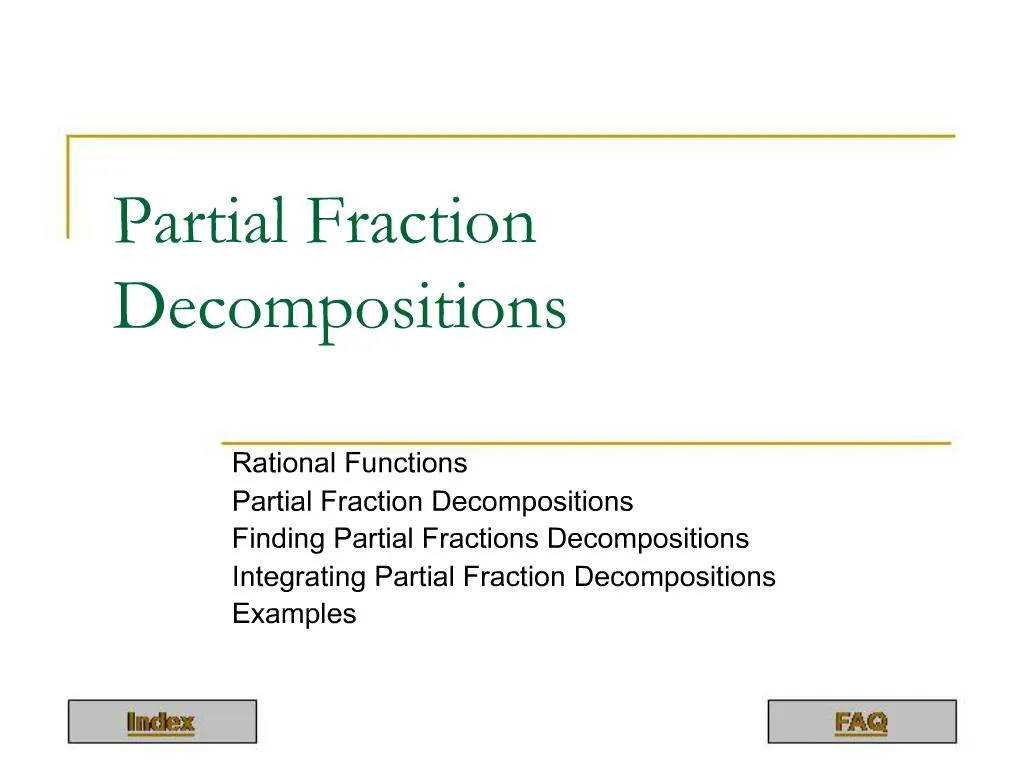 Partial Fraction Decompositions

Rational Functions
Partial Fraction Decompositions
Finding Partial Fractions Decompositions
Integrating Partial Fraction Decompositions
Examples

Index

FAQ